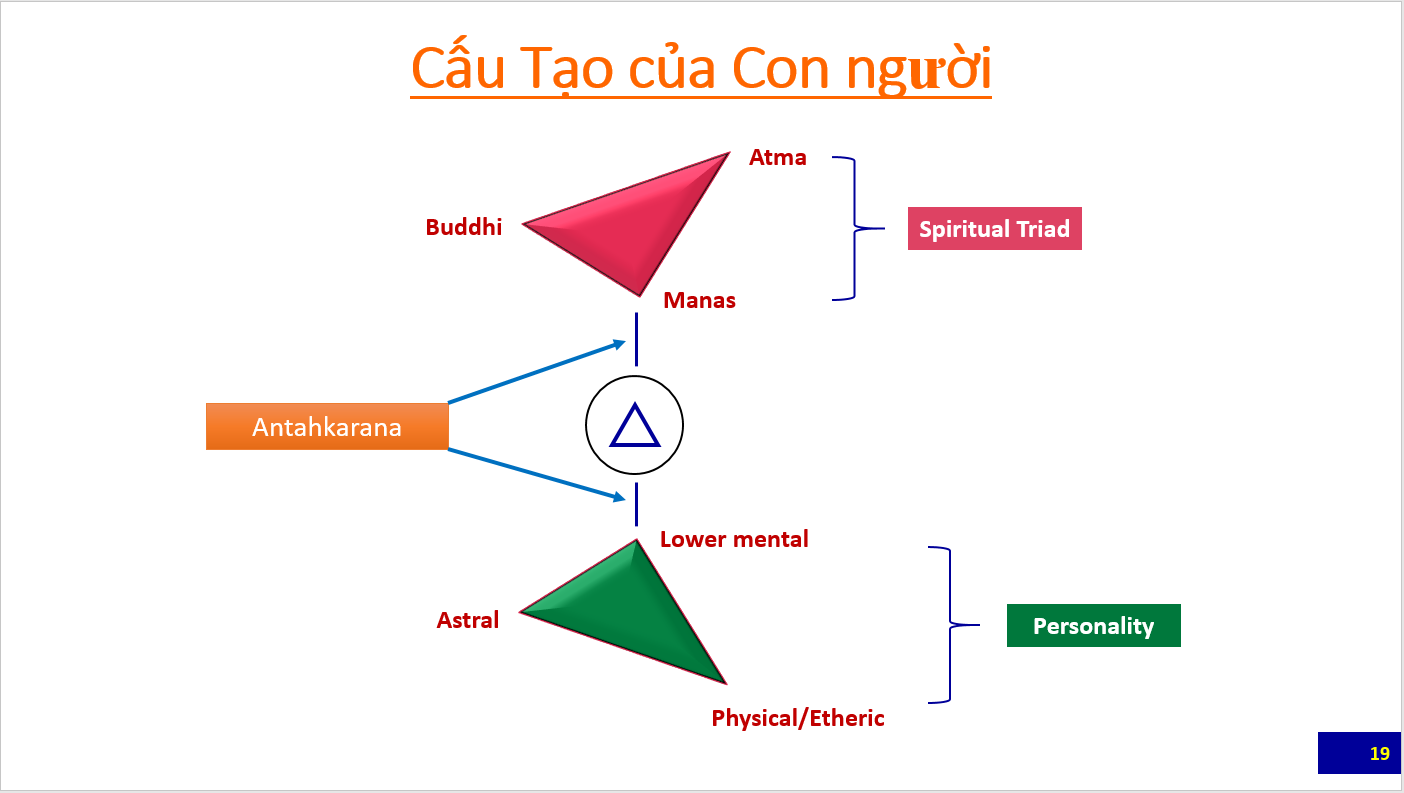 Cấu Tạo của Con người

Atma

Buddhi

Manas

Spiritual Triad

Antahkarana

Lower mental

Astral

Physical/Etheric

Personality

19